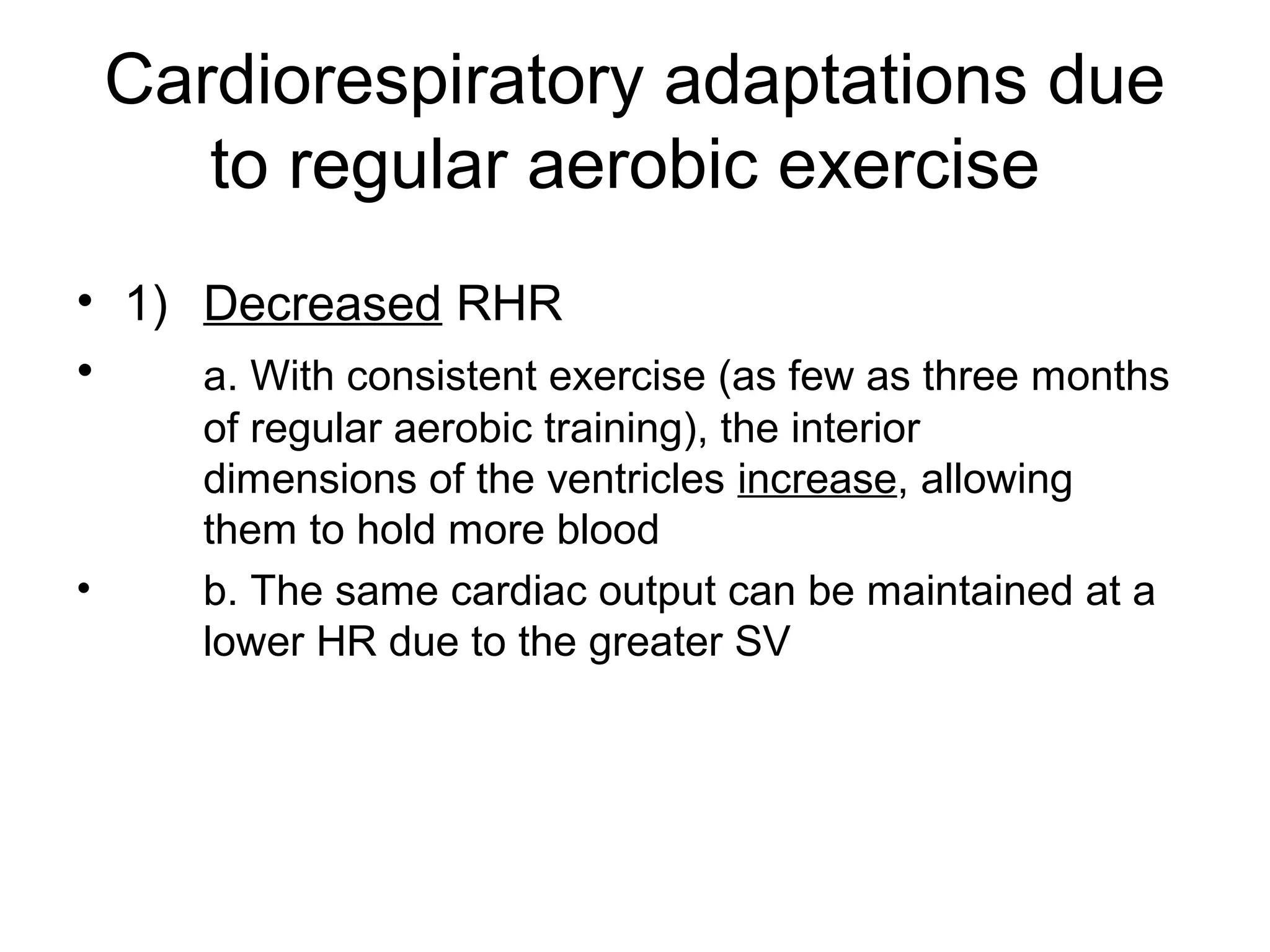 Cardiorespiratory adaptations due to regular aerobic exercise

• 1) Decreased RHR

• a. With consistent exercise (as few as three months of regular aerobic training), the interior dimensions of the ventricles increase, allowing them to hold more blood

• b. The same cardiac output can be maintained at a lower HR due to the greater SV